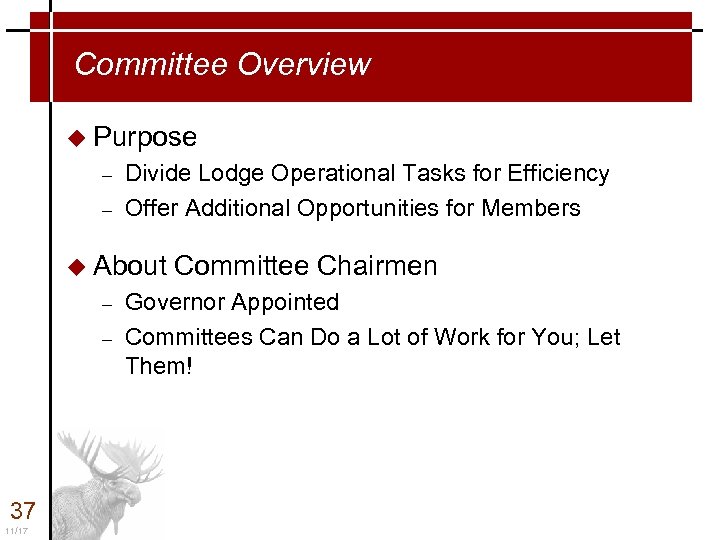 Committee Overview

◆ Purpose
– Divide Lodge Operational Tasks for Efficiency
– Offer Additional Opportunities for Members

◆ About Committee Chairmen
– Governor Appointed
– Committees Can Do a Lot of Work for You; Let Them!

37
11/17